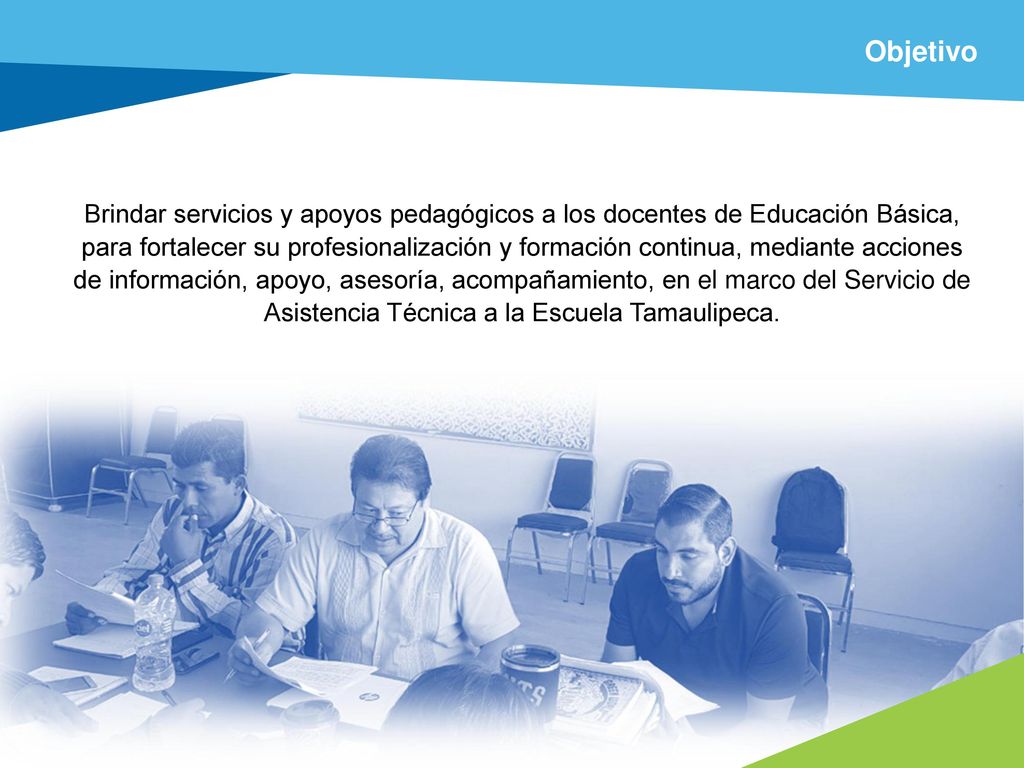 Objetivo

Brindar servicios y apoyos pedagógicos a los docentes de Educación Básica, para fortalecer su profesionalización y formación continua, mediante acciones de información, apoyo, asesoría, acompañamiento, en el marco del Servicio de Asistencia Técnica a la Escuela Tamaulipeca.